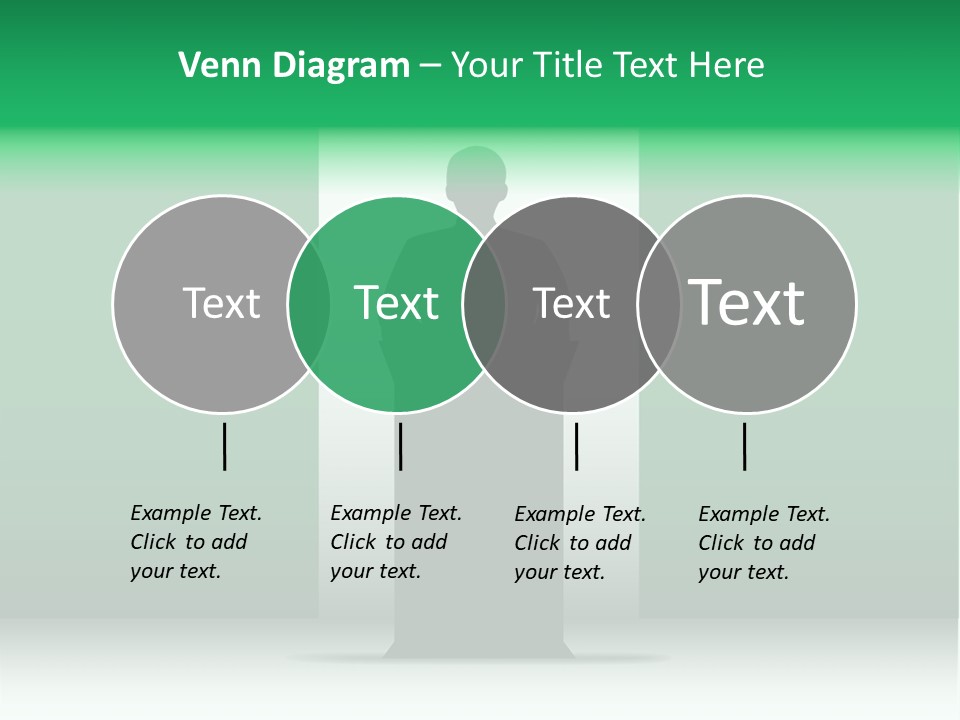 Venn Diagram – Your Title Text Here

Text

Text

Text

Text

Example Text. Click to add your text.

Example Text. Click to add your text.

Example Text. Click to add your text.

Example Text. Click to add your text.